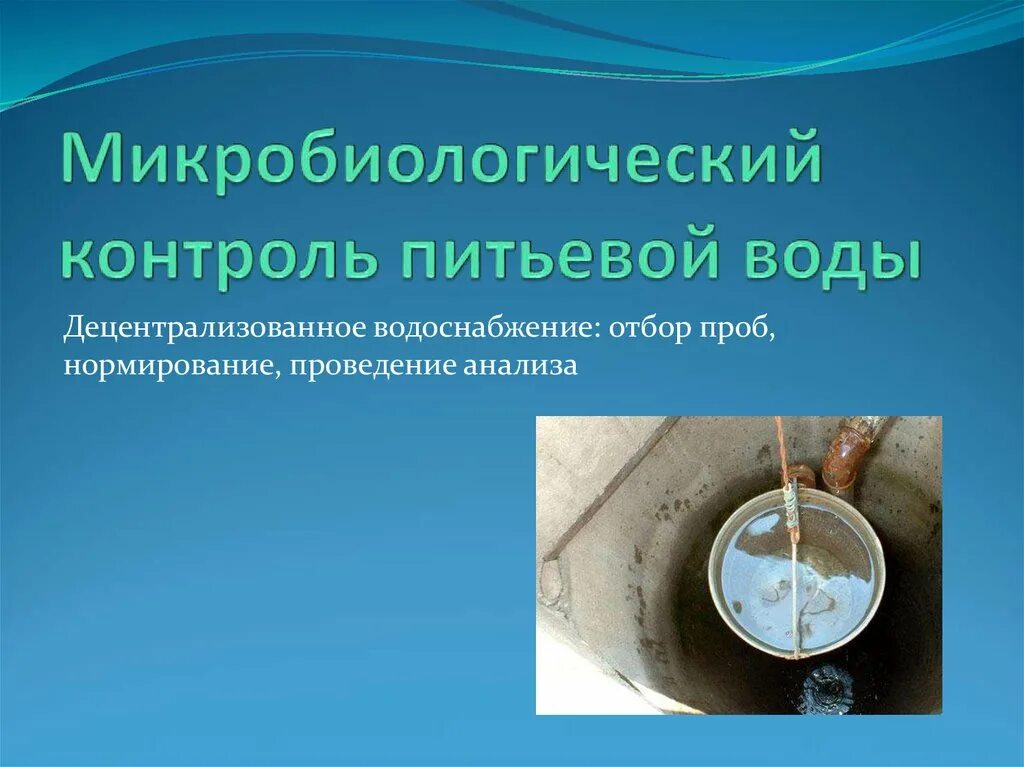 Микробиологический контроль питьевой воды

Децентрализованное водоснабжение: отбор проб, нормирование, проведение анализа